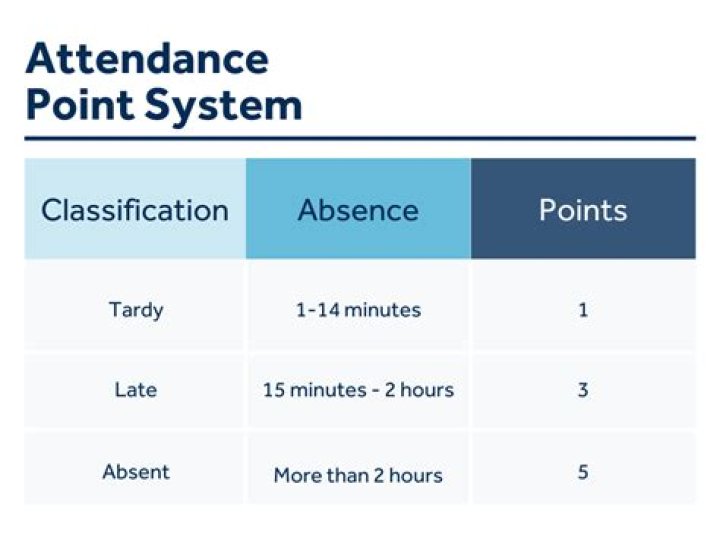 Attendance Point System

| Classification | Absence | Points |
|---|---|---|
| Tardy | 1-14 minutes | 1 |
| Late | 15 minutes - 2 hours | 3 |
| Absent | More than 2 hours | 5 |